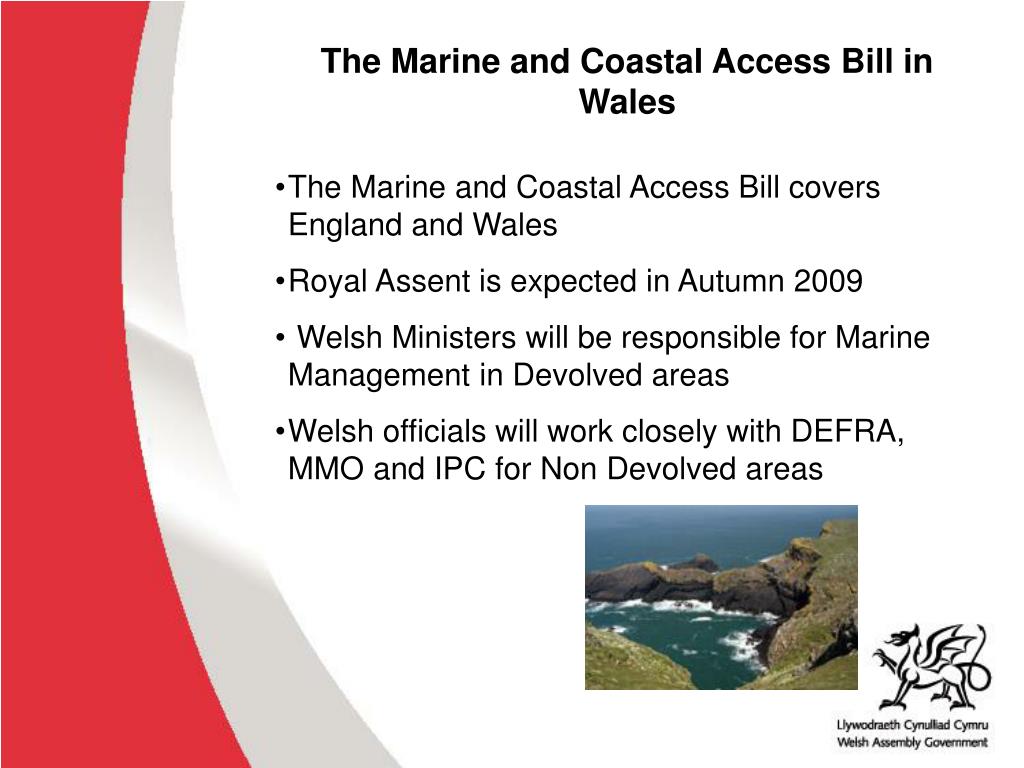 The Marine and Coastal Access Bill in Wales

•The Marine and Coastal Access Bill covers England and Wales

•Royal Assent is expected in Autumn 2009

• Welsh Ministers will be responsible for Marine Management in Devolved areas

•Welsh officials will work closely with DEFRA, MMO and IPC for Non Devolved areas

Llywodraeth Cynulliad Cymru
Welsh Assembly Government